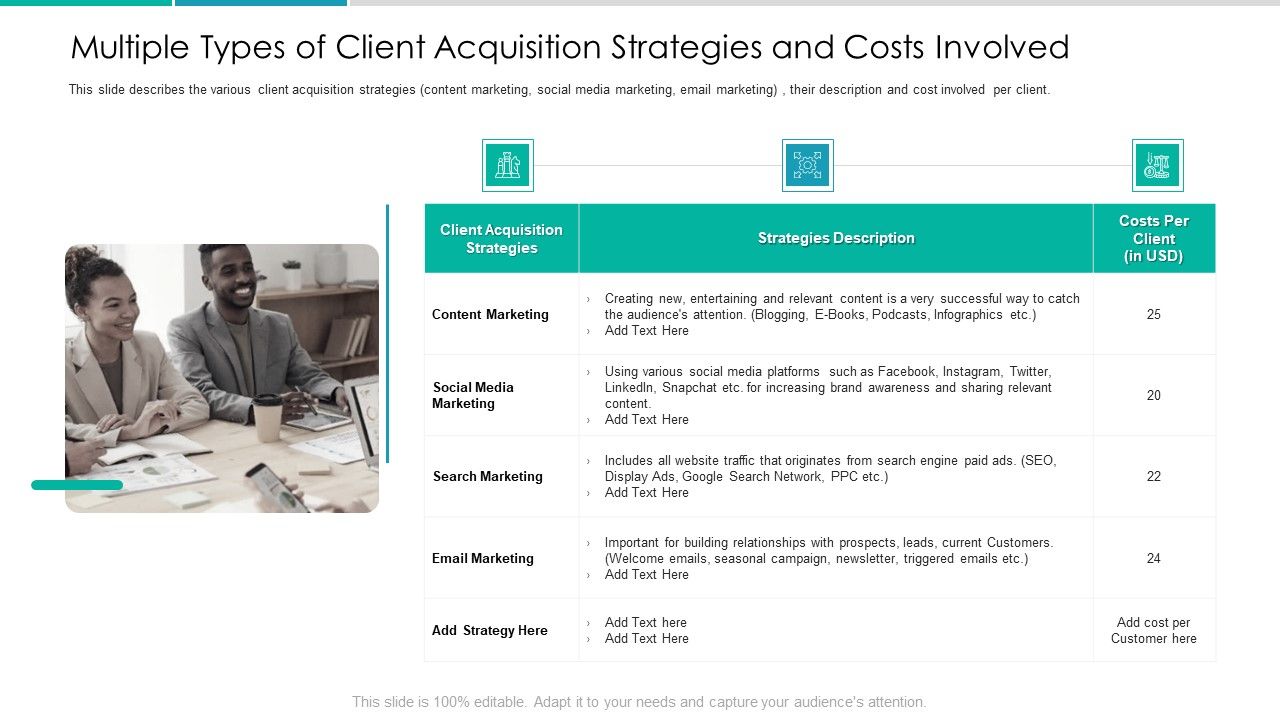 Multiple Types of Client Acquisition Strategies and Costs Involved

This slide describes the various client acquisition strategies (content marketing, social media marketing, email marketing) , their description and cost involved per client.

| Client Acquisition Strategies | Strategies Description | Costs Per Client (in USD) |
|---|---|---|
| Content Marketing | › Creating new, entertaining and relevant content is a very successful way to catch the audience's attention. (Blogging, E-Books, Podcasts, Infographics etc.) › Add Text Here | 25 |
| Social Media Marketing | › Using various social media platforms such as Facebook, Instagram, Twitter, LinkedIn, Snapchat etc. for increasing brand awareness and sharing relevant content. › Add Text Here | 20 |
| Search Marketing | › Includes all website traffic that originates from search engine paid ads. (SEO, Display Ads, Google Search Network, PPC etc.) › Add Text Here | 22 |
| Email Marketing | › Important for building relationships with prospects, leads, current Customers. (Welcome emails, seasonal campaign, newsletter, triggered emails etc.) › Add Text Here | 24 |
| Add Strategy Here | › Add Text here › Add Text Here | Add cost per Customer here |

This slide is 100% editable. Adapt it to your needs and capture your audience's attention.